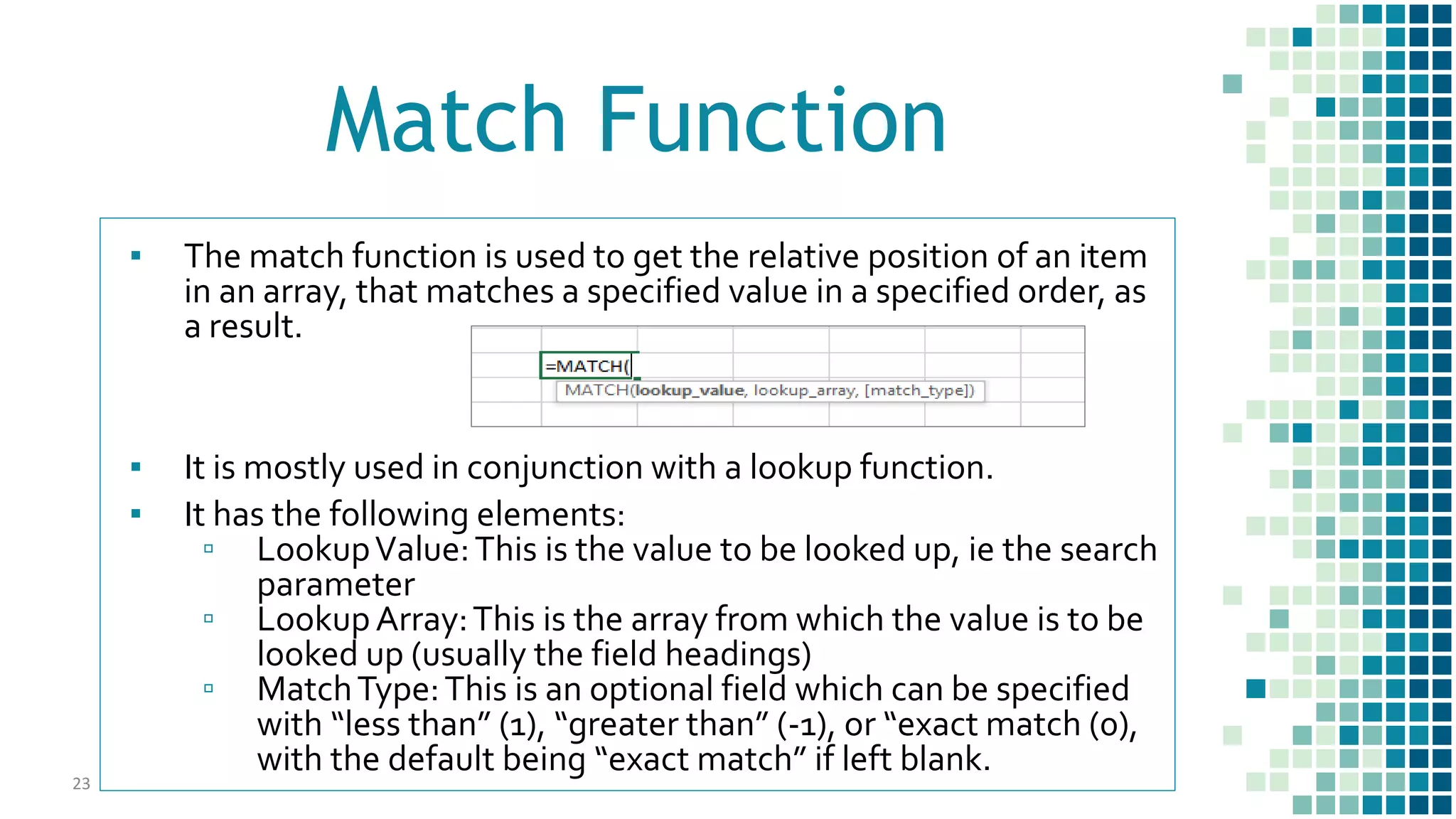 Match Function

▪ The match function is used to get the relative position of an item in an array, that matches a specified value in a specified order, as a result.

=MATCH(

MATCH(lookup_value, lookup_array, [match_type])

▪ It is mostly used in conjunction with a lookup function.

▪ It has the following elements:

▫ Lookup Value: This is the value to be looked up, ie the search parameter

▫ Lookup Array: This is the array from which the value is to be looked up (usually the field headings)

▫ Match Type: This is an optional field which can be specified with “less than” (1), “greater than” (-1), or “exact match (0), with the default being “exact match” if left blank.

23